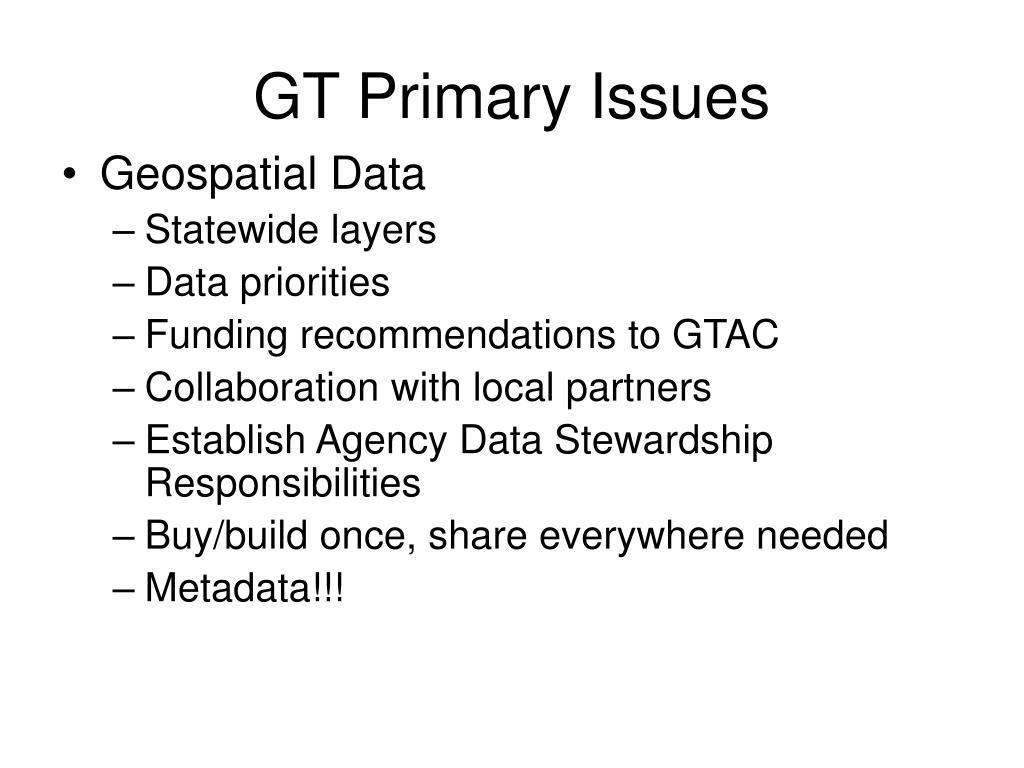 GT Primary Issues

• Geospatial Data
– Statewide layers
– Data priorities
– Funding recommendations to GTAC
– Collaboration with local partners
– Establish Agency Data Stewardship Responsibilities
– Buy/build once, share everywhere needed
– Metadata!!!